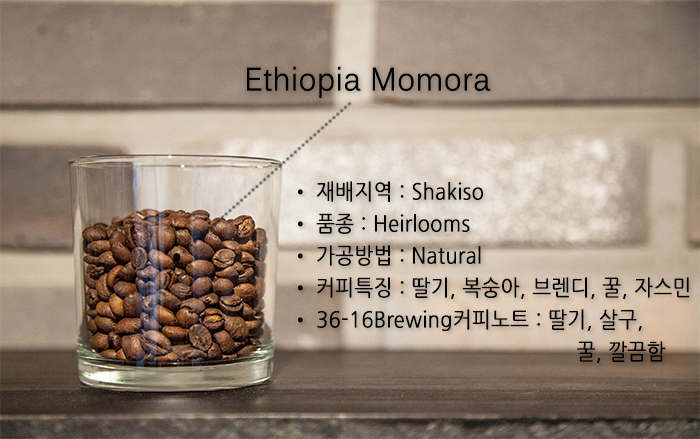 Ethiopia Momora

• 재배지역 : Shakiso
• 품종 : Heirlooms
• 가공방법 : Natural
• 커피특징 : 딸기, 복숭아, 브렌디, 꿀, 자스민
• 36-16Brewing커피노트 : 딸기, 살구, 꿀, 깔끔함